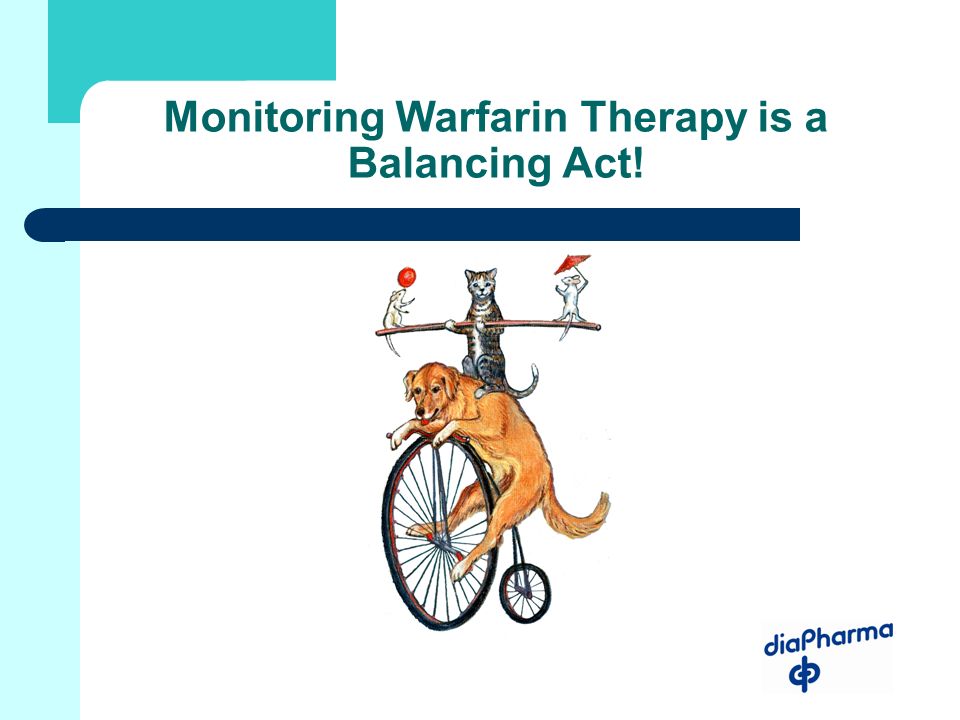 Monitoring Warfarin Therapy is a Balancing Act!

diaPharma